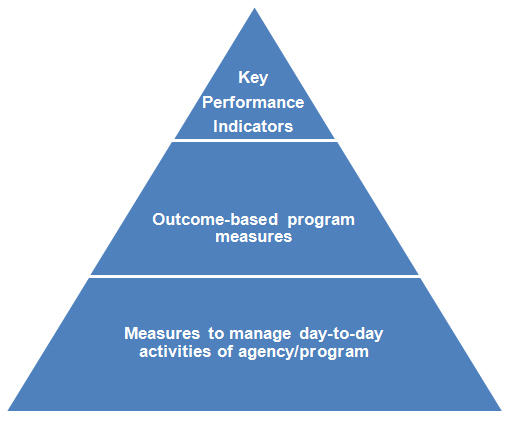 Key Performance Indicators

Outcome-based program measures

Measures to manage day-to-day activities of agency/program